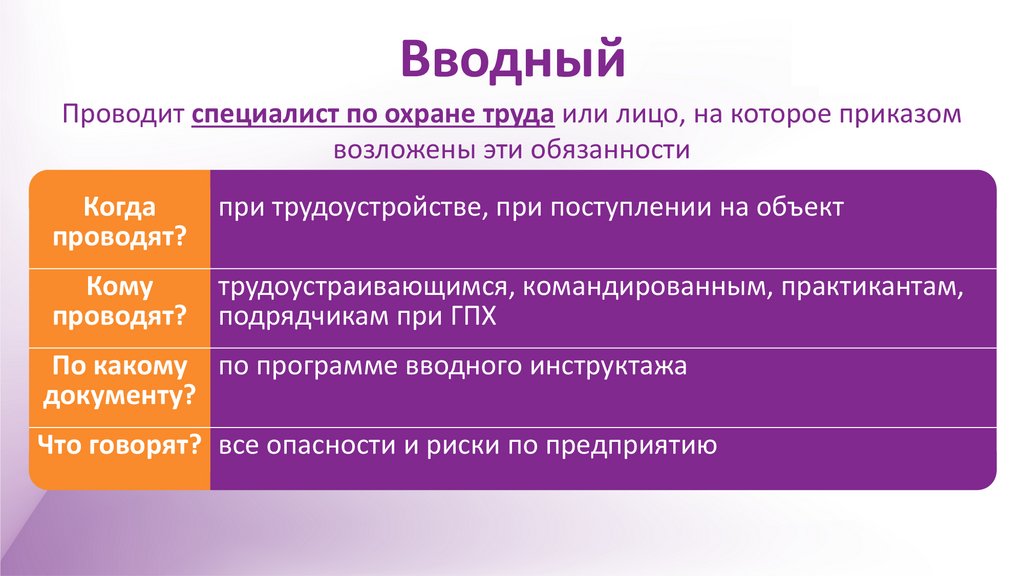 Вводный

Проводит специалист по охране труда или лицо, на которое приказом возложены эти обязанности

| Когда проводят? | при трудоустройстве, при поступлении на объект |
|---|---|
| Кому проводят? | трудоустраивающимся, командированным, практикантам, подрядчикам при ГПХ |
| По какому документу? | по программе вводного инструктажа |
| Что говорят? | все опасности и риски по предприятию |